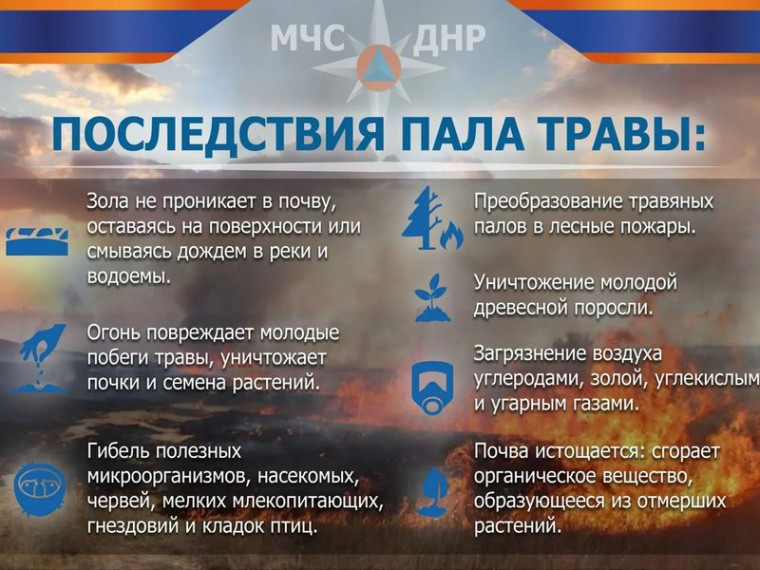 МЧС ДНР

ПОСЛЕДСТВИЯ ПАЛА ТРАВЫ:

Зола не проникает в почву, оставаясь на поверхности или смываясь дождем в реки и водоемы.

Огонь повреждает молодые побеги травы, уничтожает почки и семена растений.

Гибель полезных микроорганизмов, насекомых, червей, мелких млекопитающих, гнездовий и кладок птиц.

Преобразование травяных палов в лесные пожары.

Уничтожение молодой древесной поросли.

Загрязнение воздуха углеродами, золой, углекислым и угарным газами.

Почва истощается: сгорает органическое вещество, образующееся из отмерших растений.